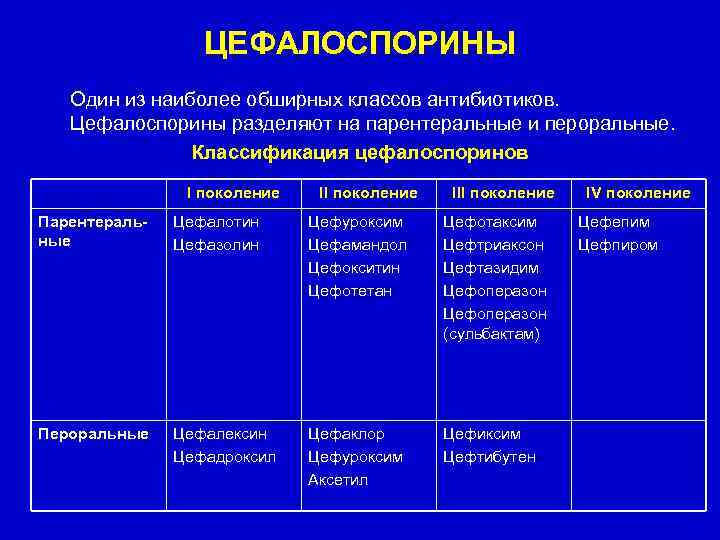 ЦЕФАЛОСПОРИНЫ

Один из наиболее обширных классов антибиотиков. Цефалоспорины разделяют на парентеральные и пероральные.

Классификация цефалоспоринов

| | I поколение | II поколение | III поколение | IV поколение |
|---|---|---|---|---|
| Парентеральные | Цефалотин Цефазолин | Цефуроксим Цефамандол Цефокситин Цефотетан | Цефотаксим Цефтриаксон Цефтазидим Цефоперазон Цефоперазон (сульбактам) | Цефепим Цефпиром |
| Пероральные | Цефалексин Цефадроксил | Цефаклор Цефуроксим Аксетил | Цефиксим Цефтибутен | |